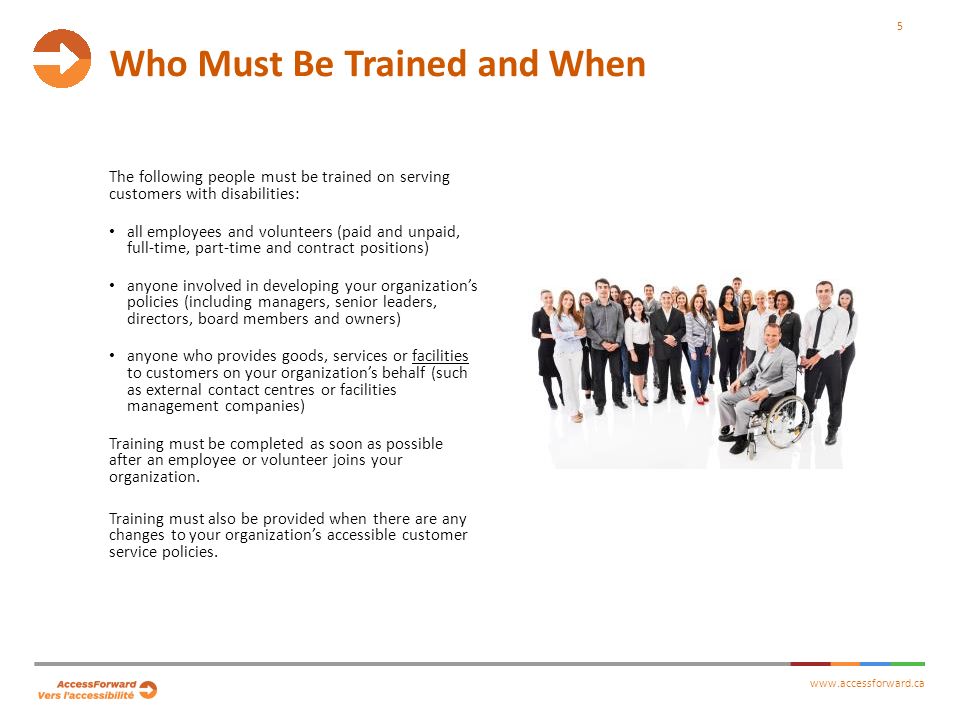 5

Who Must Be Trained and When

The following people must be trained on serving customers with disabilities:

• all employees and volunteers (paid and unpaid, full-time, part-time and contract positions)

• anyone involved in developing your organization's policies (including managers, senior leaders, directors, board members and owners)

• anyone who provides goods, services or facilities to customers on your organization's behalf (such as external contact centres or facilities management companies)

Training must be completed as soon as possible after an employee or volunteer joins your organization.

Training must also be provided when there are any changes to your organization's accessible customer service policies.

AccessForward
Vers l'accessibilité

www.accessforward.ca